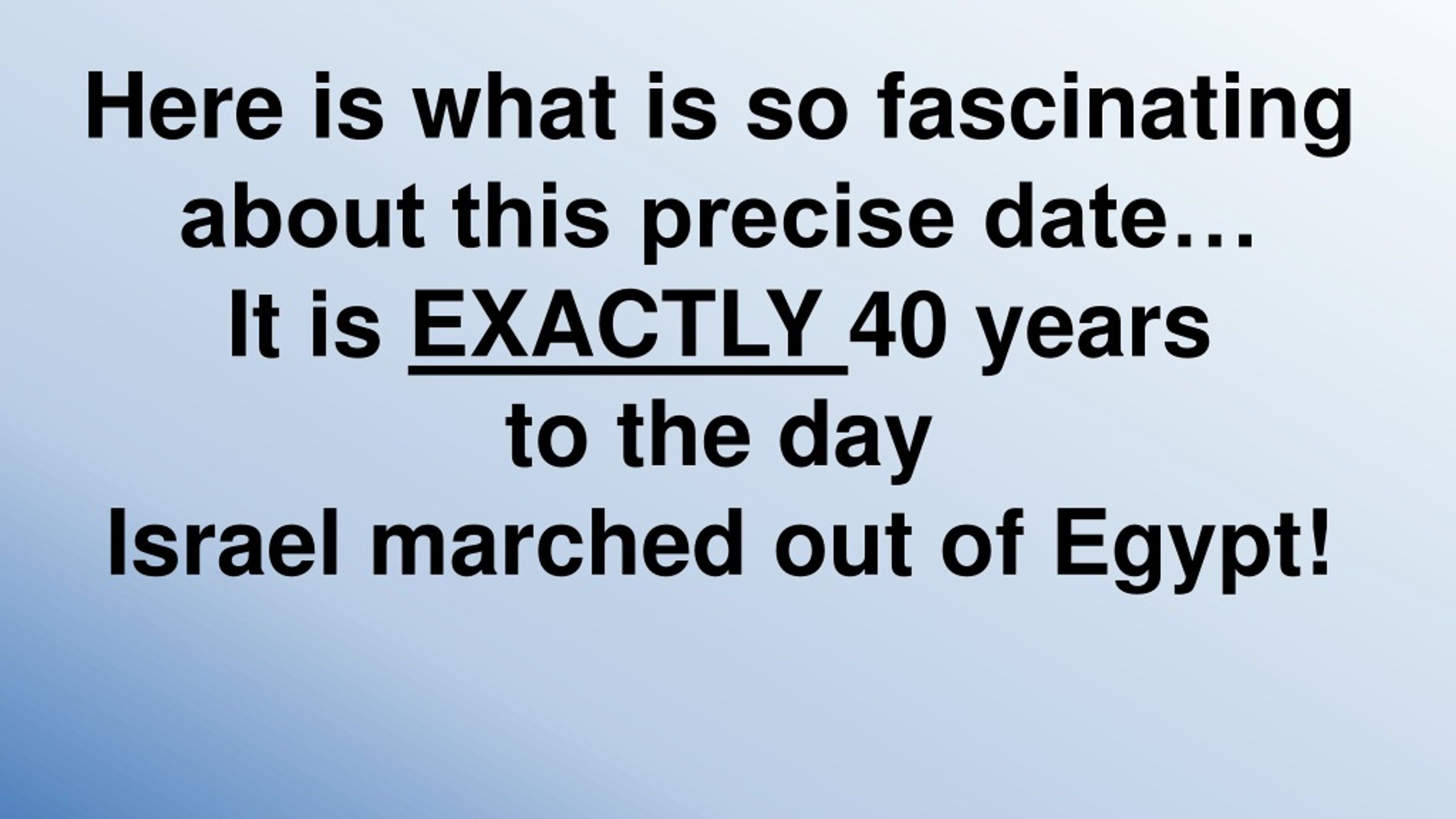 Here is what is so fascinating about this precise date…
It is EXACTLY 40 years
to the day
Israel marched out of Egypt!